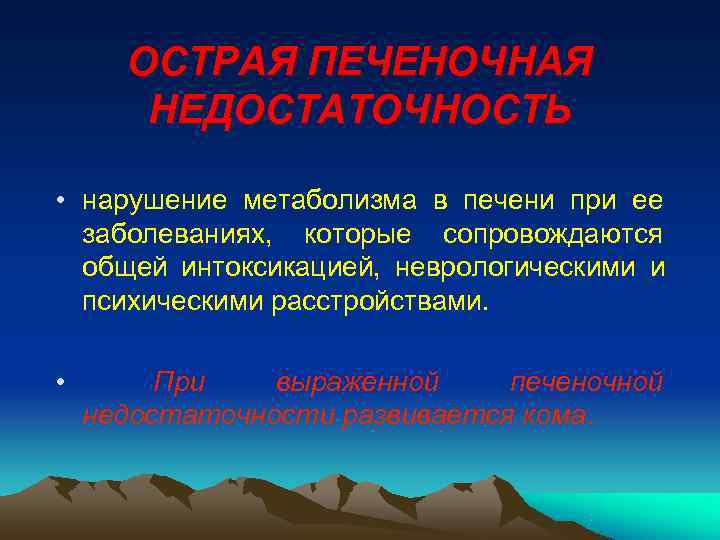 ОСТРАЯ ПЕЧЕНОЧНАЯ НЕДОСТАТОЧНОСТЬ

• нарушение метаболизма в печени при ее заболеваниях, которые сопровождаются общей интоксикацией, неврологическими и психическими расстройствами.

• При выраженной печеночной недостаточности развивается кома.